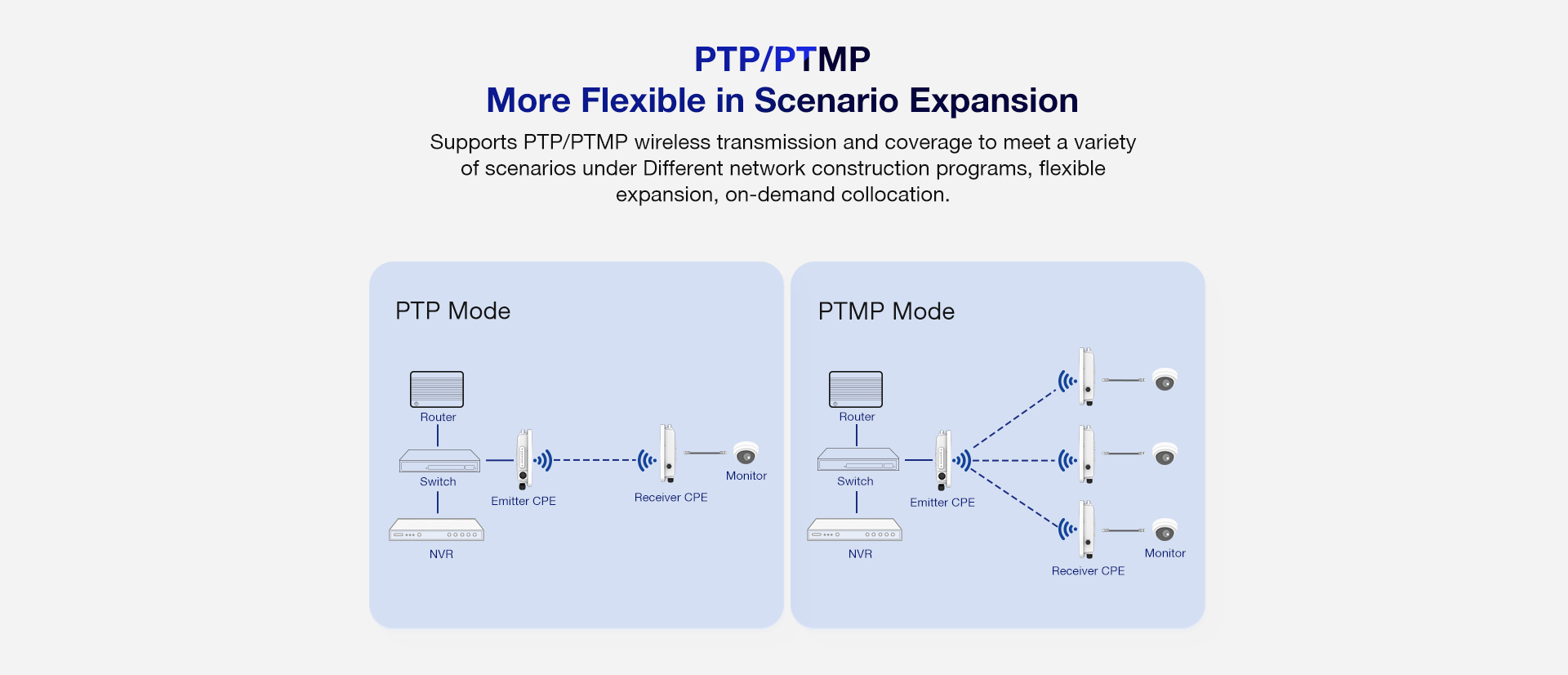 PTP/PTMP
More Flexible in Scenario Expansion

Supports PTP/PTMP wireless transmission and coverage to meet a variety of scenarios under Different network construction programs, flexible expansion, on-demand collocation.

PTP Mode

Router

Switch

NVR

Emitter CPE

Receiver CPE

Monitor

PTMP Mode

Router

Switch

NVR

Emitter CPE

Receiver CPE

Monitor